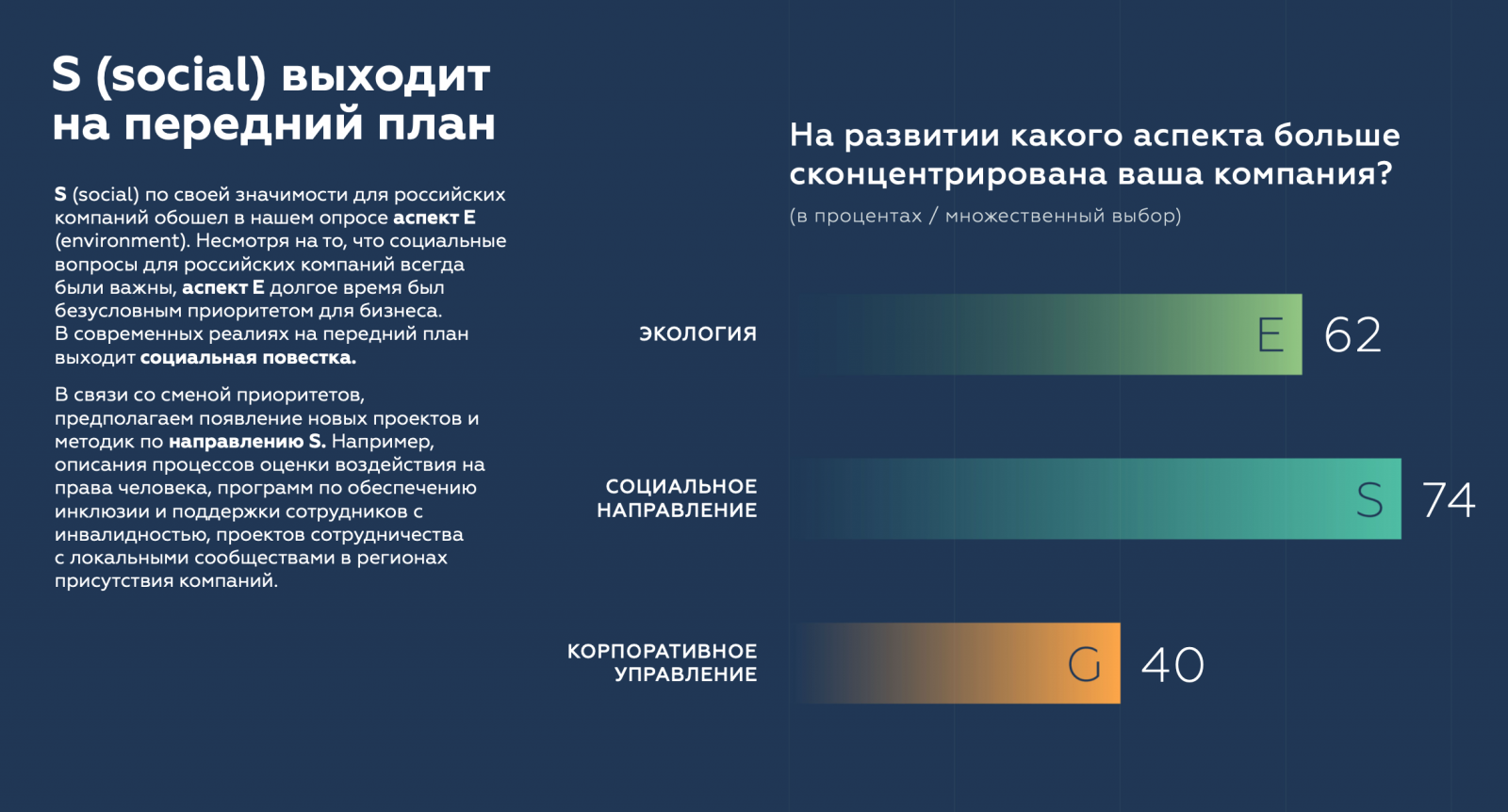 S (social) выходит на передний план

S (social) по своей значимости для российских компаний обошел в нашем опросе аспект E (environment). Несмотря на то, что социальные вопросы для российских компаний всегда были важны, аспект E долгое время был безусловным приоритетом для бизнеса. В современных реалиях на передний план выходит социальная повестка.

В связи со сменой приоритетов, предполагаем появление новых проектов и методик по направлению S. Например, описания процессов оценки воздействия на права человека, программ по обеспечению инклюзии и поддержки сотрудников с инвалидностью, проектов сотрудничества с локальными сообществами в регионах присутствия компаний.

На развитии какого аспекта больше сконцентрирована ваша компания?

(в процентах / множественный выбор)

ЭКОЛОГИЯ E 62

СОЦИАЛЬНОЕ НАПРАВЛЕНИЕ S 74

КОРПОРАТИВНОЕ УПРАВЛЕНИЕ G 40